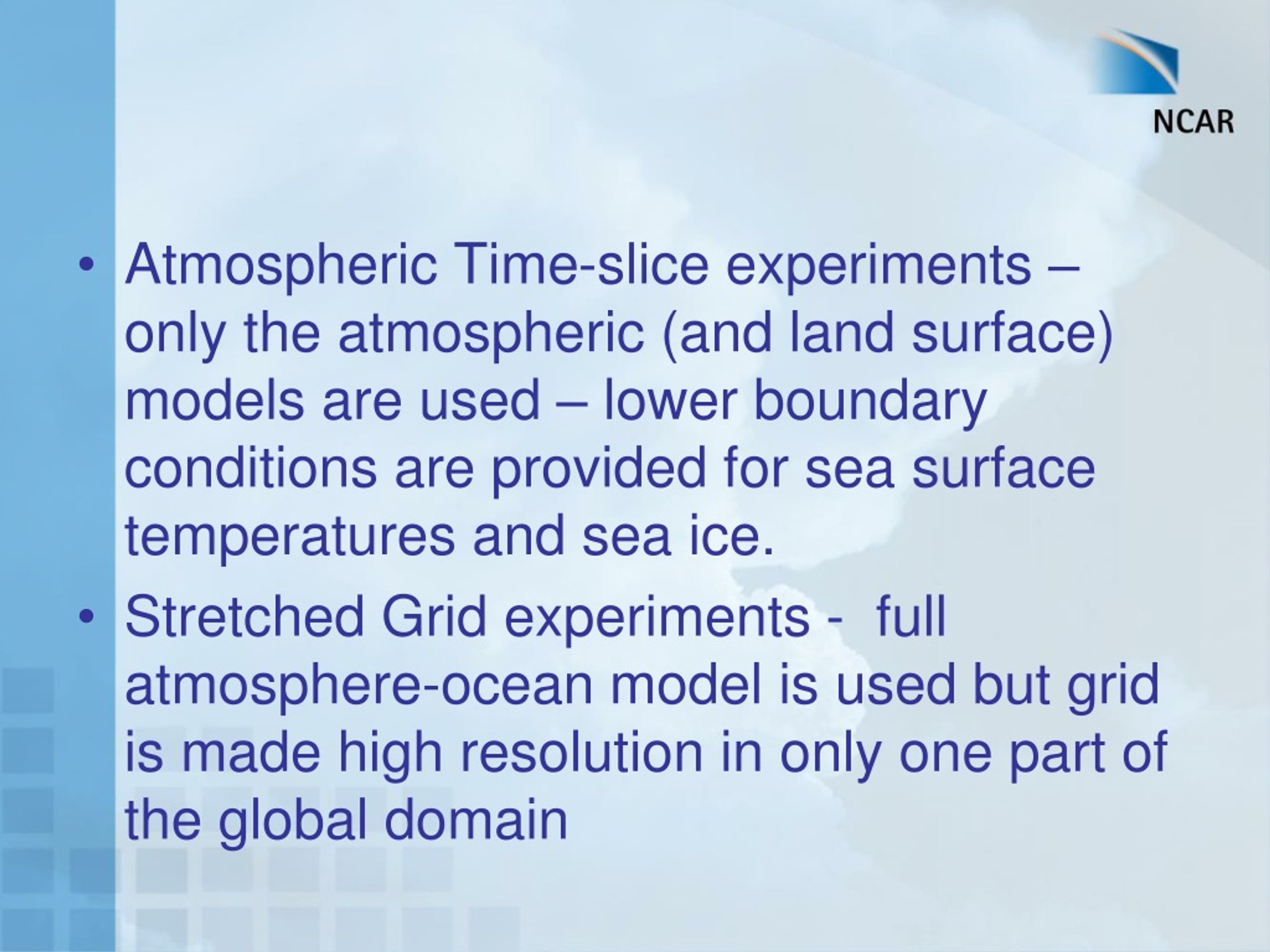 NCAR

• Atmospheric Time-slice experiments – only the atmospheric (and land surface) models are used – lower boundary conditions are provided for sea surface temperatures and sea ice.
• Stretched Grid experiments - full atmosphere-ocean model is used but grid is made high resolution in only one part of the global domain